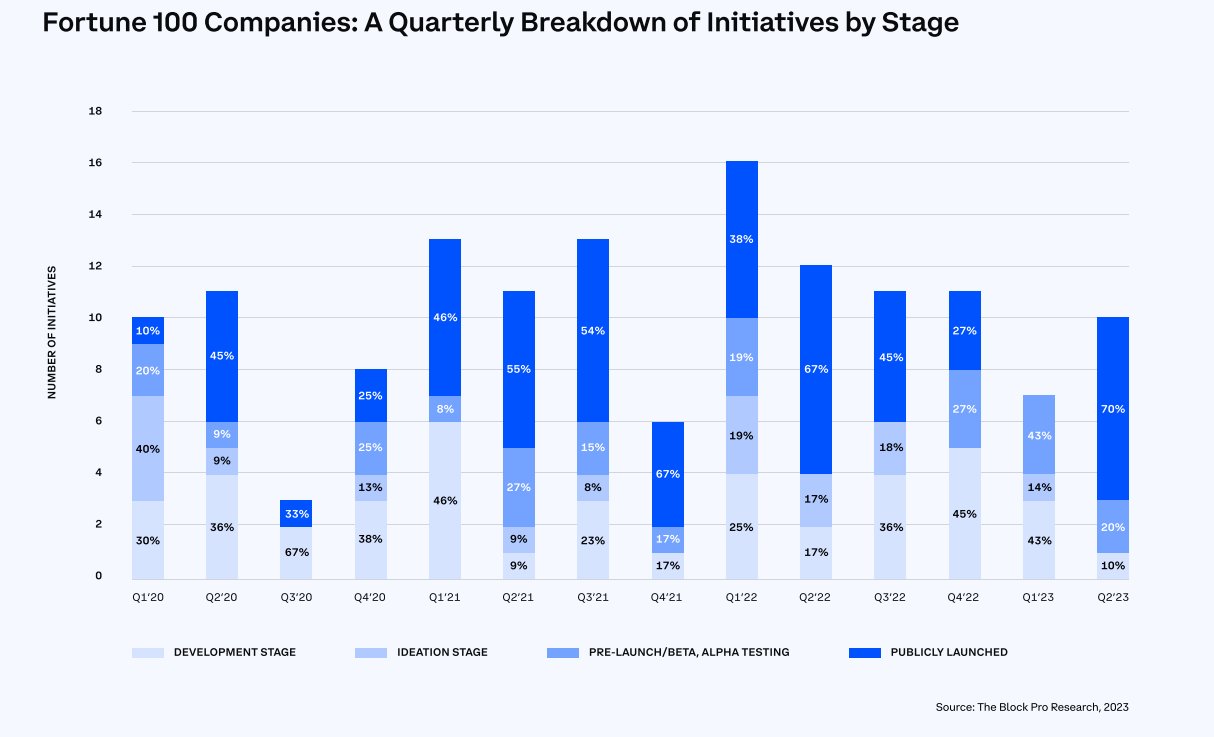 Fortune 100 Companies: A Quarterly Breakdown of Initiatives by Stage

NUMBER OF INITIATIVES

18
16
14
12
10
8
6
4
2
0

10%
20%
40%
30%

45%
9%
9%
36%

33%
67%

25%
25%
13%
38%

46%
8%
46%

55%
27%
9%
9%

54%
15%
8%
23%

67%
17%
17%

38%
19%
19%
25%

67%
17%
17%

45%
18%
36%

27%
27%
45%

43%
14%
43%

70%
20%
10%

Q1'20 Q2'20 Q3'20 Q4'20 Q1'21 Q2'21 Q3'21 Q4'21 Q1'22 Q2'22 Q3'22 Q4'22 Q1'23 Q2'23

DEVELOPMENT STAGE
IDEATION STAGE
PRE-LAUNCH/BETA, ALPHA TESTING
PUBLICLY LAUNCHED

Source: The Block Pro Research, 2023